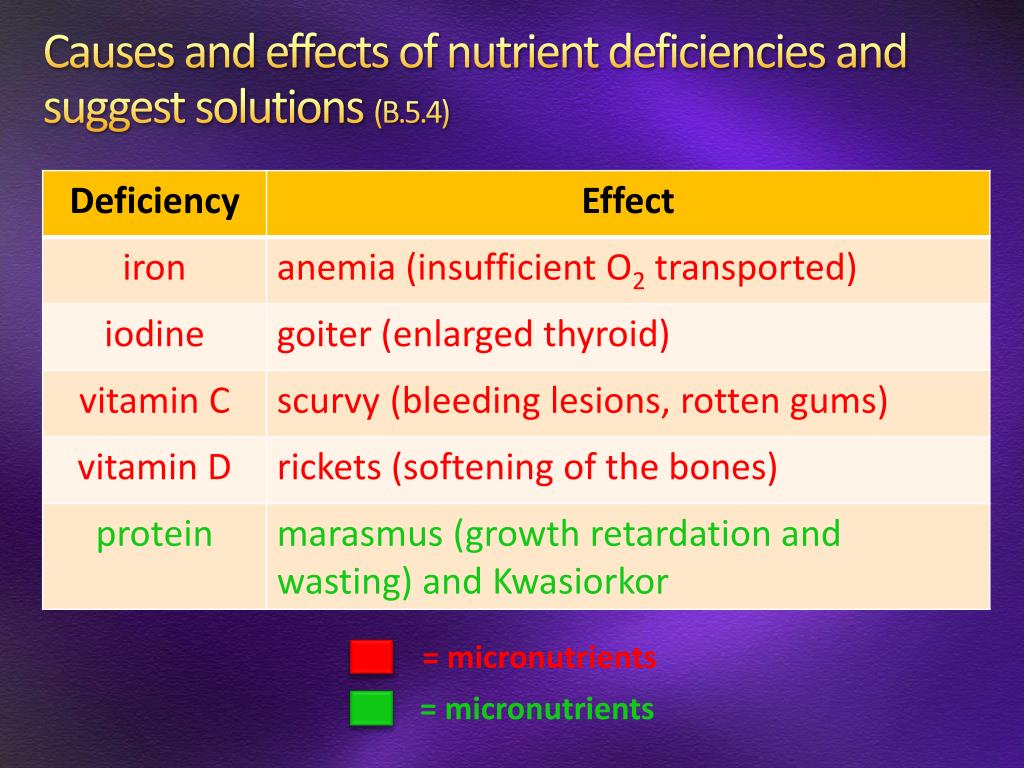 Causes and effects of nutrient deficiencies and suggest solutions (B.5.4)

| Deficiency | Effect |
|---|---|
| iron | anemia (insufficient $O_2$ transported) |
| iodine | goiter (enlarged thyroid) |
| vitamin C | scurvy (bleeding lesions, rotten gums) |
| vitamin D | rickets (softening of the bones) |
| protein | marasmus (growth retardation and wasting) and Kwasiorkor |

= micronutrients

= micronutrients